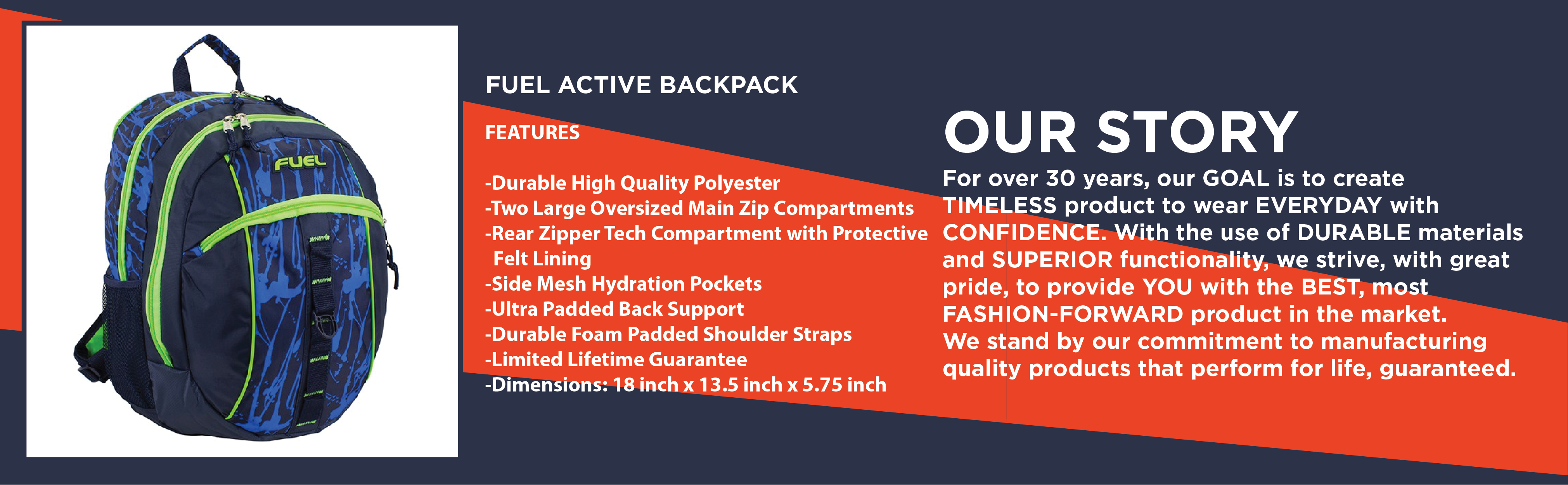 FUEL

FUEL ACTIVE BACKPACK

FEATURES

-Durable High Quality Polyester
-Two Large Oversized Main Zip Compartments
-Rear Zipper Tech Compartment with Protective Felt Lining
-Side Mesh Hydration Pockets
-Ultra Padded Back Support
-Durable Foam Padded Shoulder Straps
-Limited Lifetime Guarantee
-Dimensions: 18 inch x 13.5 inch x 5.75 inch

OUR STORY

For over 30 years, our GOAL is to create TIMELESS product to wear EVERYDAY with CONFIDENCE. With the use of DURABLE materials and SUPERIOR functionality, we strive, with great pride, to provide YOU with the BEST, most FASHION-FORWARD product in the market.
We stand by our commitment to manufacturing quality products that perform for life, guaranteed.